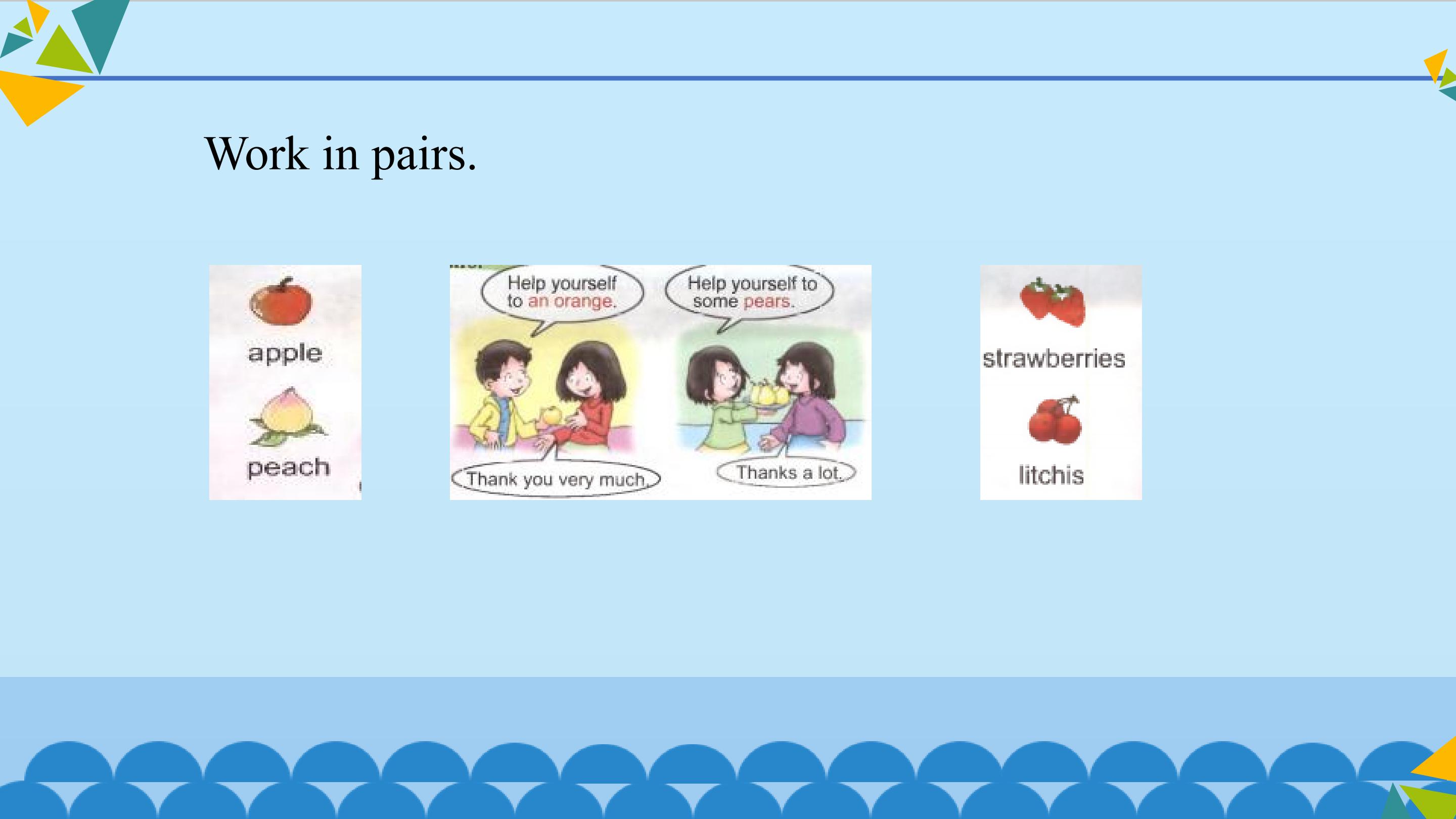 Work in pairs.

apple

peach

Help yourself to an orange.

Thank you very much.

Help yourself to some pears.

Thanks a lot.

strawberries

litchis